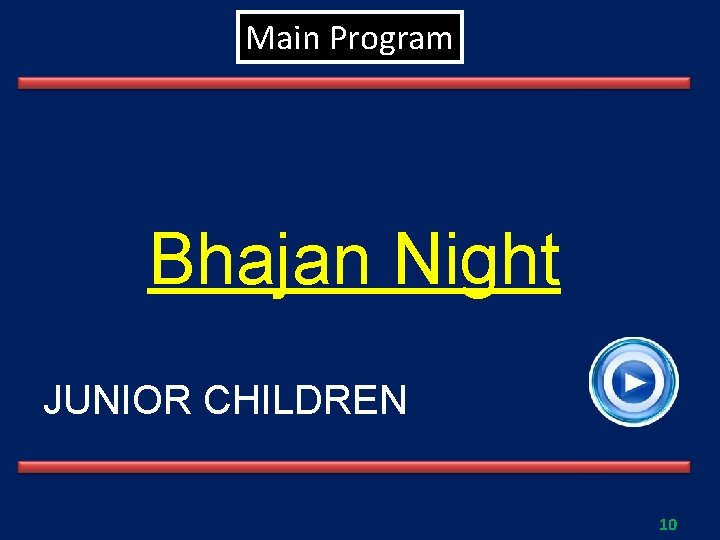 Main Program

Bhajan Night

JUNIOR CHILDREN

10